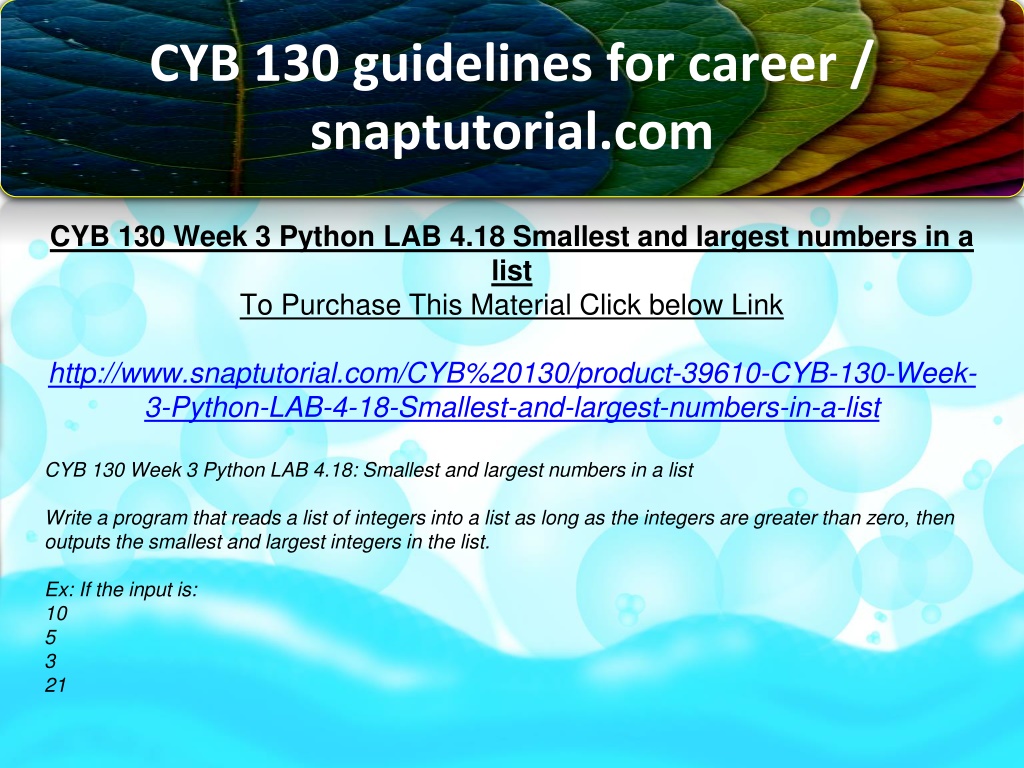 CYB 130 guidelines for career / snaptutorial.com

CYB 130 Week 3 Python LAB 4.18 Smallest and largest numbers in a list
To Purchase This Material Click below Link

http://www.snaptutorial.com/CYB%20130/product-39610-CYB-130-Week-3-Python-LAB-4-18-Smallest-and-largest-numbers-in-a-list

CYB 130 Week 3 Python LAB 4.18: Smallest and largest numbers in a list

Write a program that reads a list of integers into a list as long as the integers are greater than zero, then outputs the smallest and largest integers in the list.

Ex: If the input is:
10
5
3
21